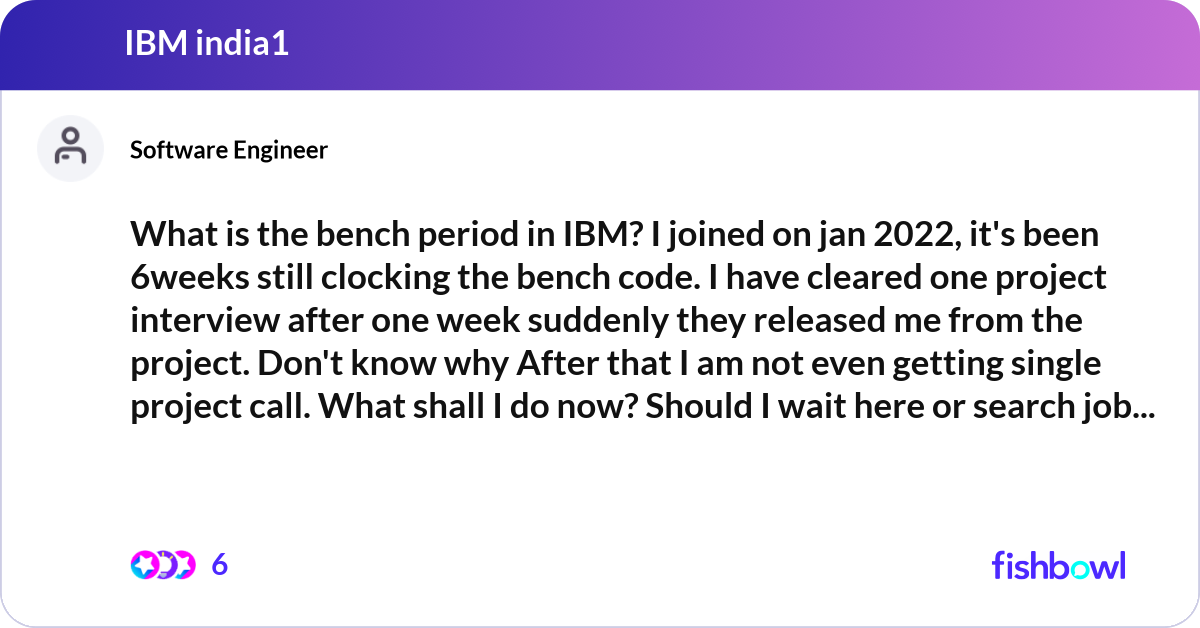 IBM india1

Software Engineer

What is the bench period in IBM? I joined on jan 2022, it's been 6weeks still clocking the bench code. I have cleared one project interview after one week suddenly they released me from the project. Don't know why After that I am not even getting single project call. What shall I do now? Should I wait here or search job...

6

fishbowl